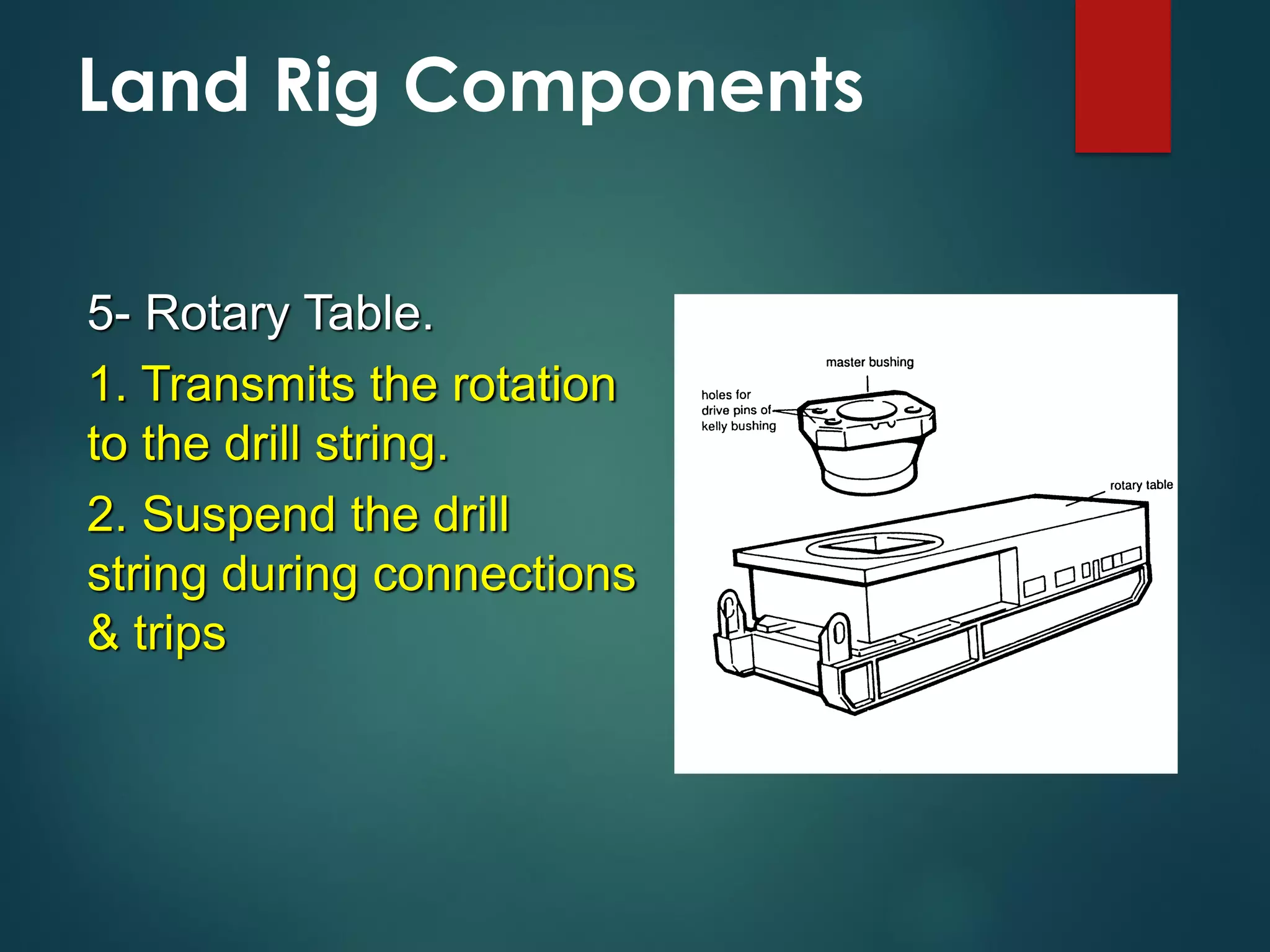 Land Rig Components

5- Rotary Table.

1. Transmits the rotation to the drill string.

2. Suspend the drill string during connections & trips

master bushing

holes for drive pins of kelly bushing

rotary table